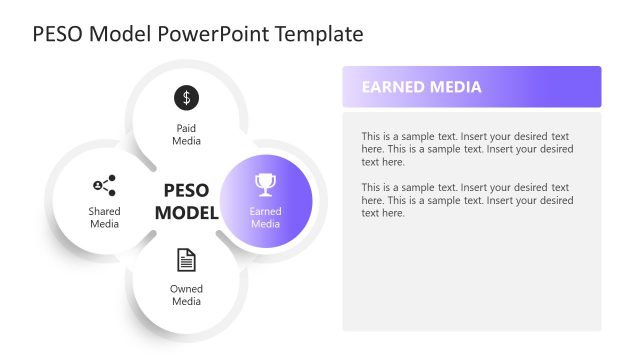 PESO Model PowerPoint Template

Paid Media

Shared Media

PESO MODEL

Earned Media

Owned Media

EARNED MEDIA

This is a sample text. Insert your desired text here. This is a sample text. Insert your desired text here.

This is a sample text. Insert your desired text here. This is a sample text. Insert your desired text here.